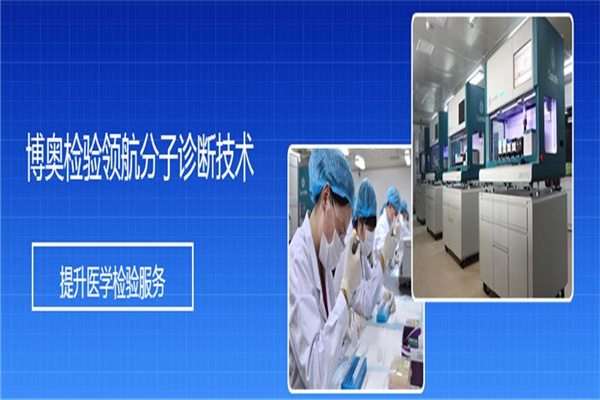 博奥检验领航分子诊断技术

提升医学检验服务